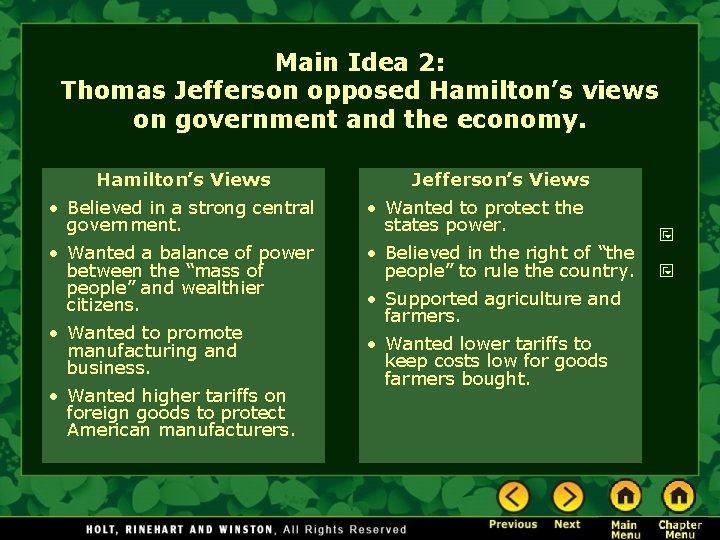 Main Idea 2:
Thomas Jefferson opposed Hamilton's views on government and the economy.

Hamilton's Views

• Believed in a strong central government.
• Wanted a balance of power between the "mass of people" and wealthier citizens.
• Wanted to promote manufacturing and business.
• Wanted higher tariffs on foreign goods to protect American manufacturers.

Jefferson's Views

• Wanted to protect the states power.
• Believed in the right of "the people" to rule the country.
• Supported agriculture and farmers.
• Wanted lower tariffs to keep costs low for goods farmers bought.

HOLT, RINEHART AND WINSTON, All Rights Reserved

Previous
Next
Main Menu
Chapter Menu